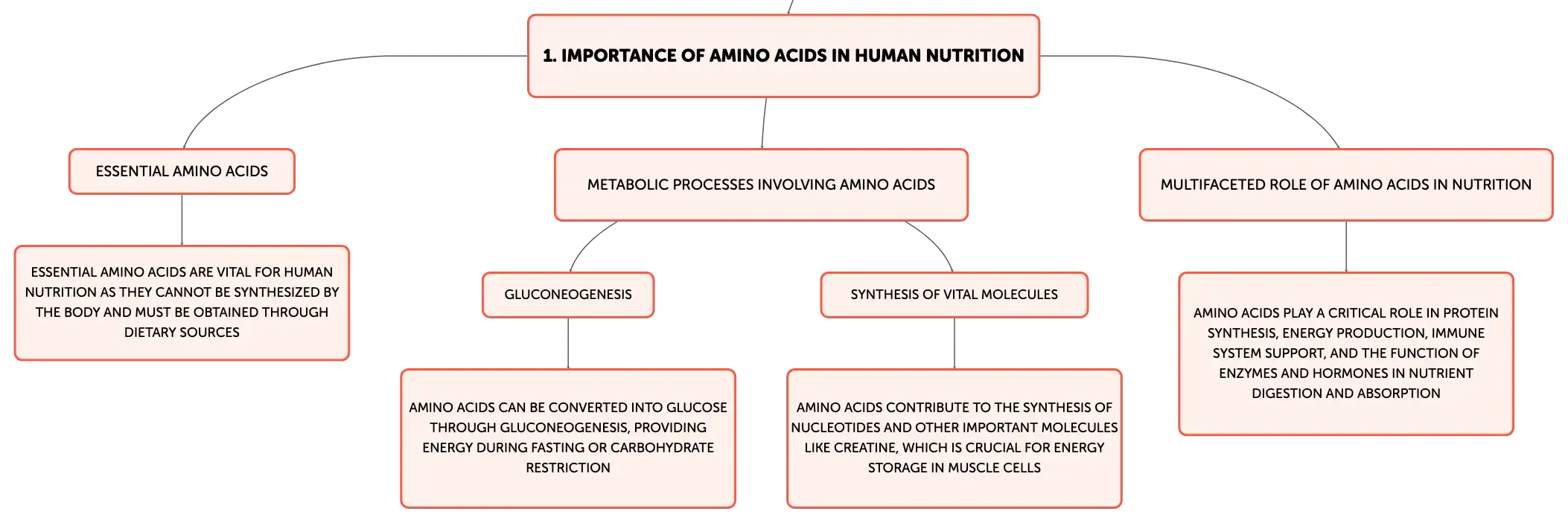 1. IMPORTANCE OF AMINO ACIDS IN HUMAN NUTRITION

ESSENTIAL AMINO ACIDS

ESSENTIAL AMINO ACIDS ARE VITAL FOR HUMAN NUTRITION AS THEY CANNOT BE SYNTHESIZED BY THE BODY AND MUST BE OBTAINED THROUGH DIETARY SOURCES

METABOLIC PROCESSES INVOLVING AMINO ACIDS

GLUCONEOGENESIS

AMINO ACIDS CAN BE CONVERTED INTO GLUCOSE THROUGH GLUCONEOGENESIS, PROVIDING ENERGY DURING FASTING OR CARBOHYDRATE RESTRICTION

SYNTHESIS OF VITAL MOLECULES

AMINO ACIDS CONTRIBUTE TO THE SYNTHESIS OF NUCLEOTIDES AND OTHER IMPORTANT MOLECULES LIKE CREATINE, WHICH IS CRUCIAL FOR ENERGY STORAGE IN MUSCLE CELLS

MULTIFACETED ROLE OF AMINO ACIDS IN NUTRITION

AMINO ACIDS PLAY A CRITICAL ROLE IN PROTEIN SYNTHESIS, ENERGY PRODUCTION, IMMUNE SYSTEM SUPPORT, AND THE FUNCTION OF ENZYMES AND HORMONES IN NUTRIENT DIGESTION AND ABSORPTION